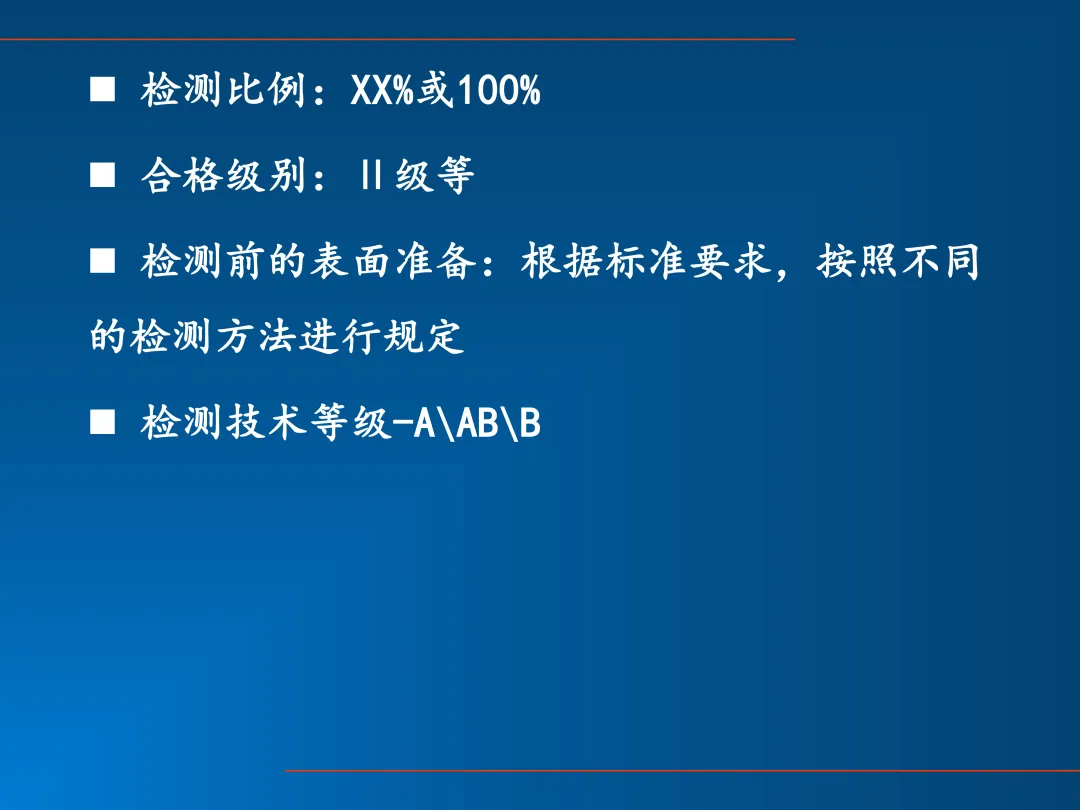 ■ 检测比例：XX%或100%

■ 合格级别：II级等

■ 检测前的表面准备：根据标准要求，按照不同的检测方法进行规定

■ 检测技术等级-A\AB\B